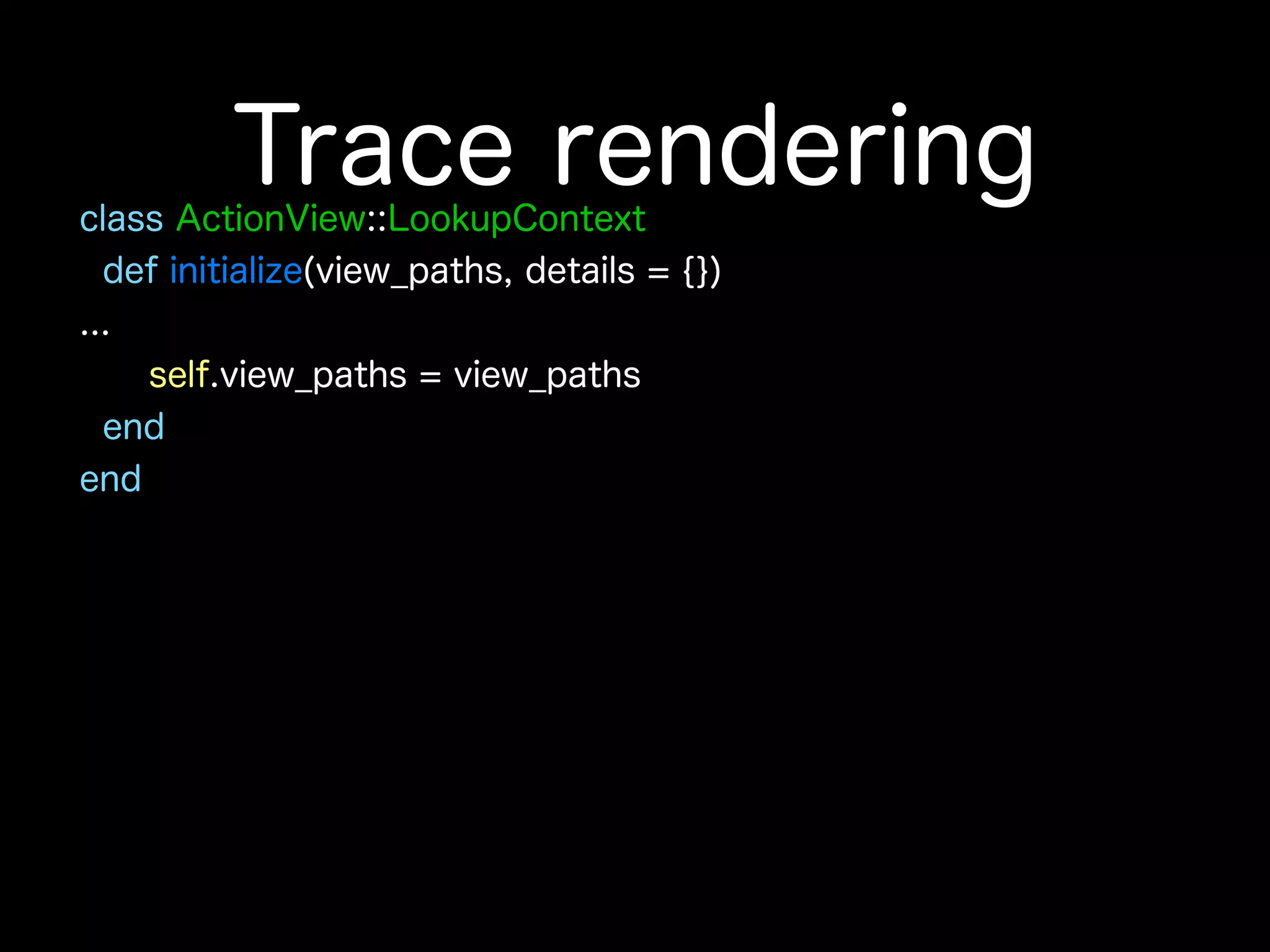 Trace rendering

class ActionView::LookupContext
  def initialize(view_paths, details = {})
...
      self.view_paths = view_paths
  end
end